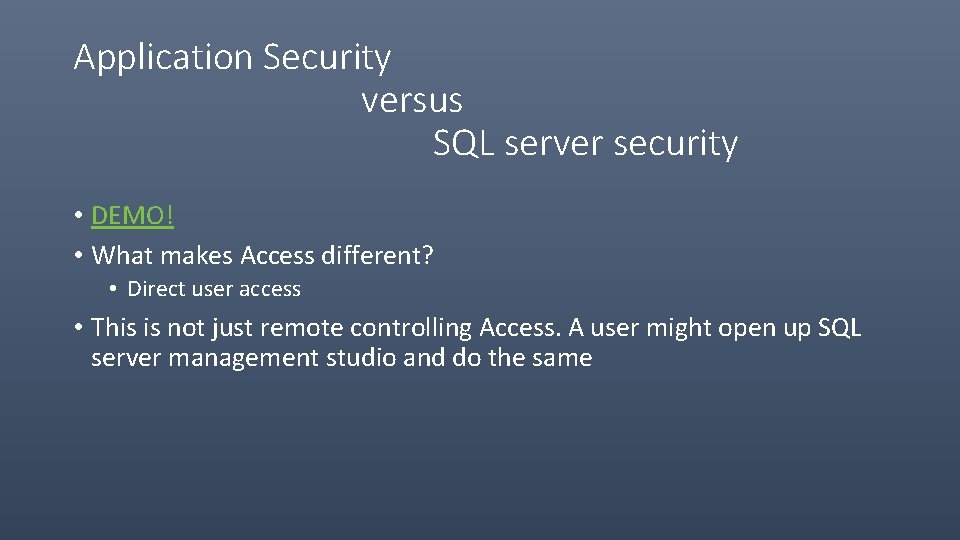 Application Security
versus
SQL server security

• DEMO!
• What makes Access different?
  • Direct user access
• This is not just remote controlling Access. A user might open up SQL server management studio and do the same